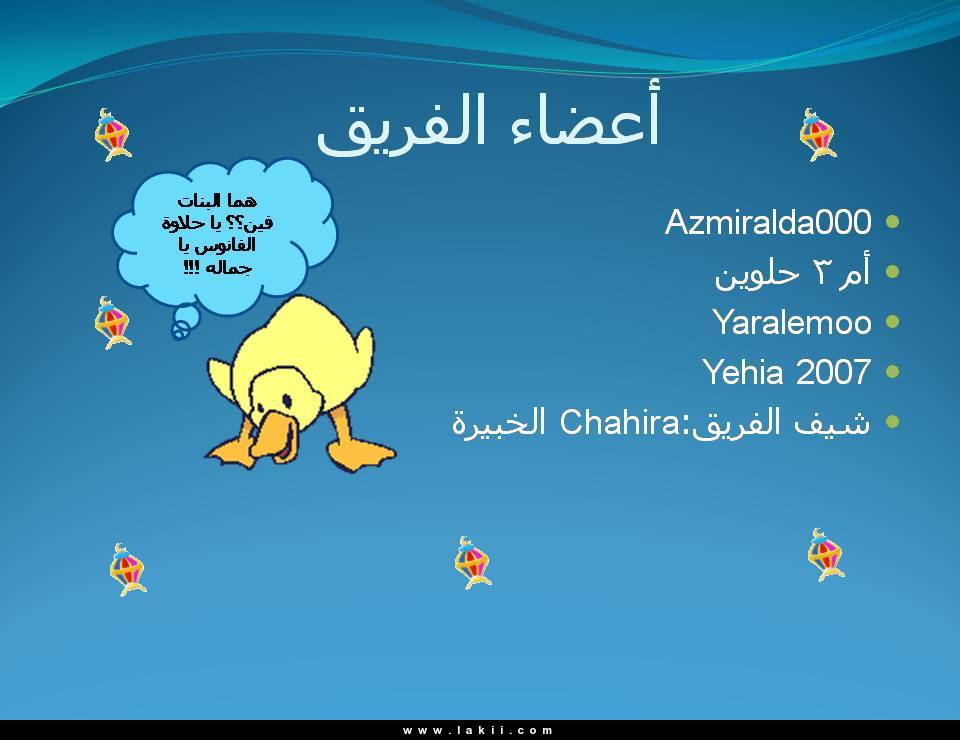 أعضاء الفريق

هما البنات فين؟؟ يا حلاوة الفانوس يا جماله !!!

- Azmiralda000
- أم ٣ حلوين
- Yaralemoo
- Yehia 2007
- شيف الفريق:Chahira الخبيرة

www.lakii.com